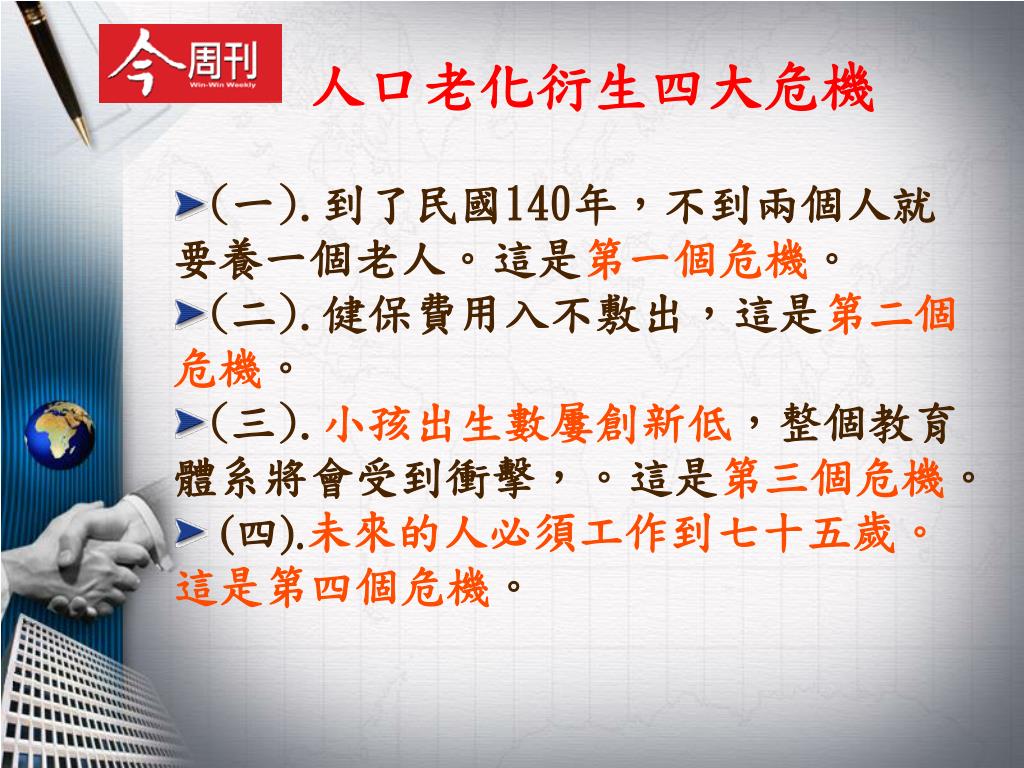 今周刊
Win-Win Weekly

人口老化衍生四大危機

(一). 到了民國140年，不到兩個人就要養一個老人。這是第一個危機。

(二). 健保費用入不敷出，這是第二個危機。

(三). 小孩出生數屢創新低，整個教育體系將會受到衝擊，。這是第三個危機。

(四).未來的人必須工作到七十五歲。這是第四個危機。